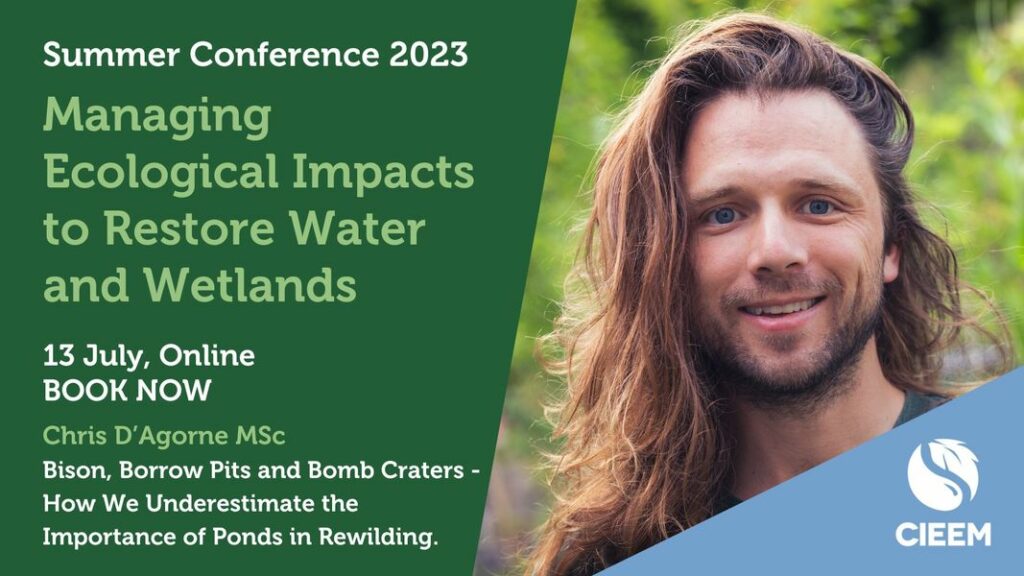 Summer Conference 2023

Managing Ecological Impacts to Restore Water and Wetlands

13 July, Online
BOOK NOW

Chris D'Agorne MSc

Bison, Borrow Pits and Bomb Craters - How We Underestimate the Importance of Ponds in Rewilding.

CIEEM